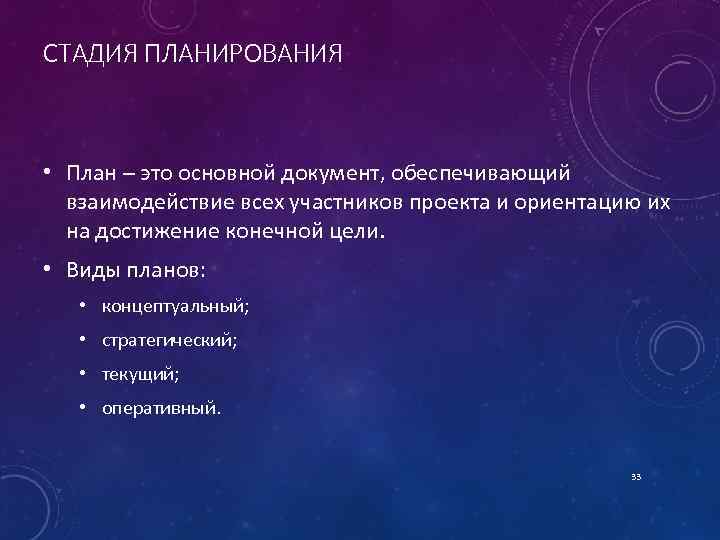 СТАДИЯ ПЛАНИРОВАНИЯ

• План – это основной документ, обеспечивающий взаимодействие всех участников проекта и ориентацию их на достижение конечной цели.

• Виды планов:

• концептуальный;

• стратегический;

• текущий;

• оперативный.

33